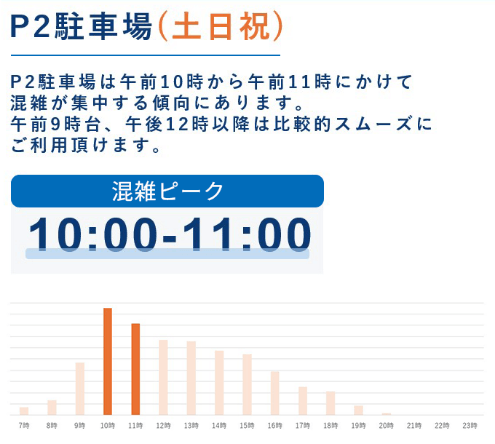 P2駐車場(土日祝)

P2駐車場は午前10時から午前11時にかけて混雑が集中する傾向にあります。
午前9時台、午後12時以降は比較的スムーズにご利用頂けます。

混雑ピーク
10:00-11:00

7時 8時 9時 10時 11時 12時 13時 14時 15時 16時 17時 18時 19時 20時 21時 22時 23時